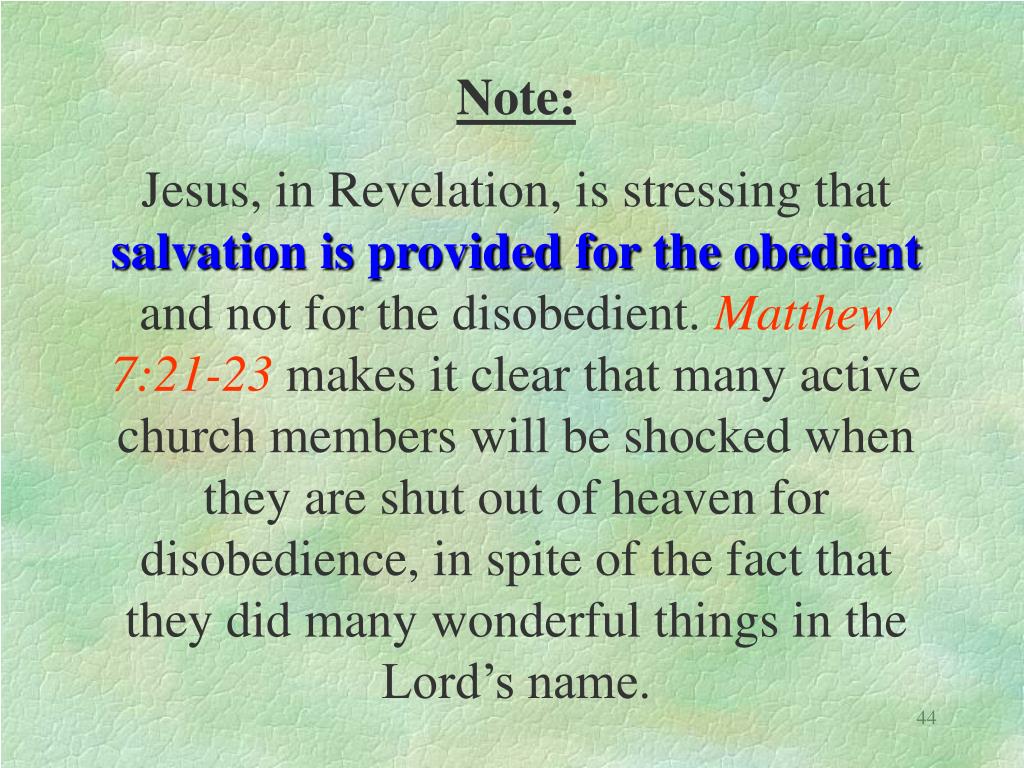 Note:

Jesus, in Revelation, is stressing that salvation is provided for the obedient and not for the disobedient. Matthew 7:21-23 makes it clear that many active church members will be shocked when they are shut out of heaven for disobedience, in spite of the fact that they did many wonderful things in the Lord’s name.

44